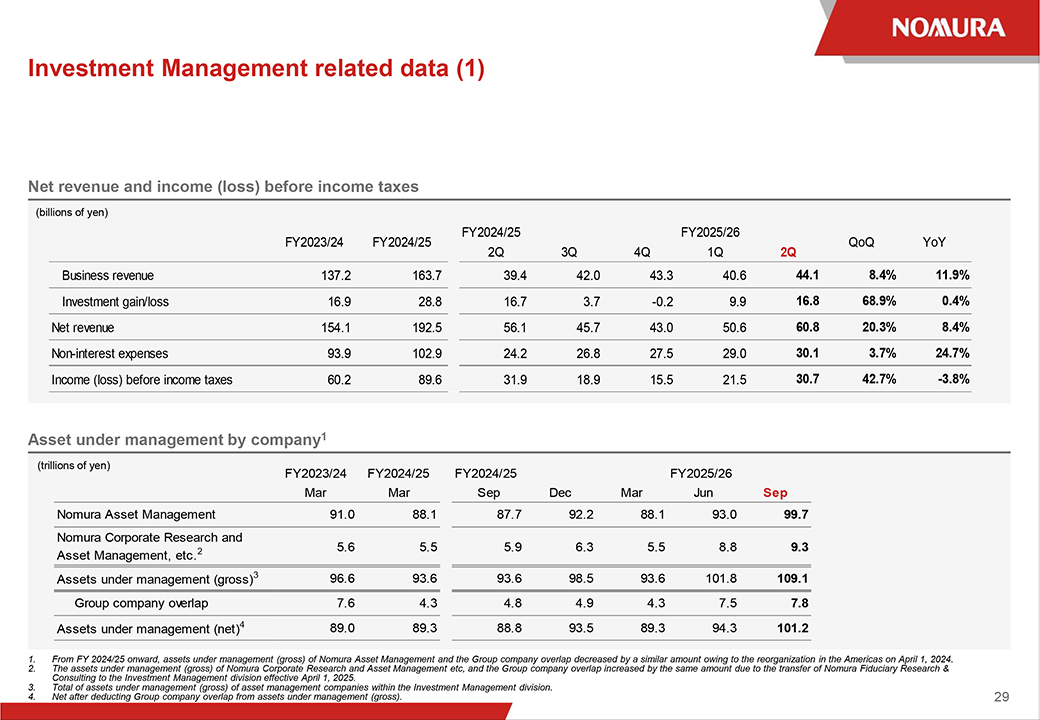 NOMURA

Investment Management related data (1)

Net revenue and income (loss) before income taxes

(billions of yen)

| | FY2023/24 | FY2024/25 | FY2024/25 2Q | 3Q | 4Q | FY2025/26 1Q | 2Q | QoQ | YoY |
|---|---|---|---|---|---|---|---|---|---|
| Business revenue | 137.2 | 163.7 | 39.4 | 42.0 | 43.3 | 40.6 | 44.1 | 8.4% | 11.9% |
| Investment gain/loss | 16.9 | 28.8 | 16.7 | 3.7 | -0.2 | 9.9 | 16.8 | 68.9% | 0.4% |
| Net revenue | 154.1 | 192.5 | 56.1 | 45.7 | 43.0 | 50.6 | 60.8 | 20.3% | 8.4% |
| Non-interest expenses | 93.9 | 102.9 | 24.2 | 26.8 | 27.5 | 29.0 | 30.1 | 3.7% | 24.7% |
| Income (loss) before income taxes | 60.2 | 89.6 | 31.9 | 18.9 | 15.5 | 21.5 | 30.7 | 42.7% | -3.8% |

Asset under management by company$^1$

(trillions of yen)

| | FY2023/24 Mar | FY2024/25 Mar | FY2024/25 Sep | Dec | Mar | FY2025/26 Jun | Sep |
|---|---|---|---|---|---|---|---|
| Nomura Asset Management | 91.0 | 88.1 | 87.7 | 92.2 | 88.1 | 93.0 | 99.7 |
| Nomura Corporate Research and Asset Management, etc.$^2$ | 5.6 | 5.5 | 5.9 | 6.3 | 5.5 | 8.8 | 9.3 |
| Assets under management (gross)$^3$ | 96.6 | 93.6 | 93.6 | 98.5 | 93.6 | 101.8 | 109.1 |
| Group company overlap | 7.6 | 4.3 | 4.8 | 4.9 | 4.3 | 7.5 | 7.8 |
| Assets under management (net)$^4$ | 89.0 | 89.3 | 88.8 | 93.5 | 89.3 | 94.3 | 101.2 |

1. From FY 2024/25 onward, assets under management (gross) of Nomura Asset Management and the Group company overlap decreased by a similar amount owing to the reorganization in the Americas on April 1, 2024.
2. The assets under management (gross) of Nomura Corporate Research and Asset Management etc, and the Group company overlap increased by the same amount due to the transfer of Nomura Fiduciary Research & Consulting to the Investment Management division effective April 1, 2025.
3. Total of assets under management (gross) of asset management companies within the Investment Management division.
4. Net after deducting Group company overlap from assets under management (gross).

29